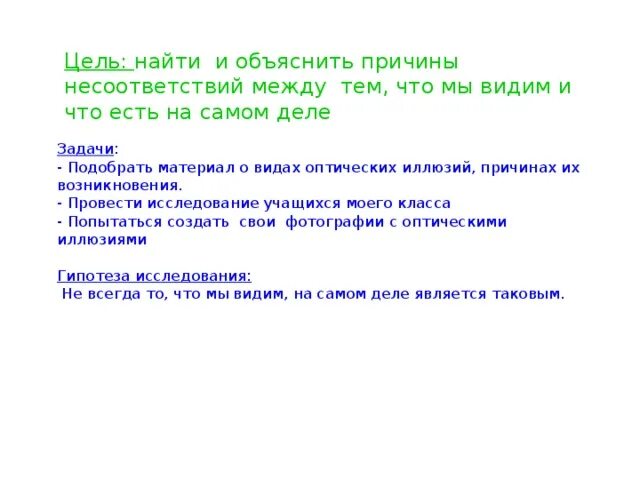 Цель: найти и объяснить причины несоответствий между тем, что мы видим и что есть на самом деле

Задачи:
- Подобрать материал о видах оптических иллюзий, причинах их возникновения.
- Провести исследование учащихся моего класса
- Попытаться создать свои фотографии с оптическими иллюзиями

Гипотеза исследования:
Не всегда то, что мы видим, на самом деле является таковым.